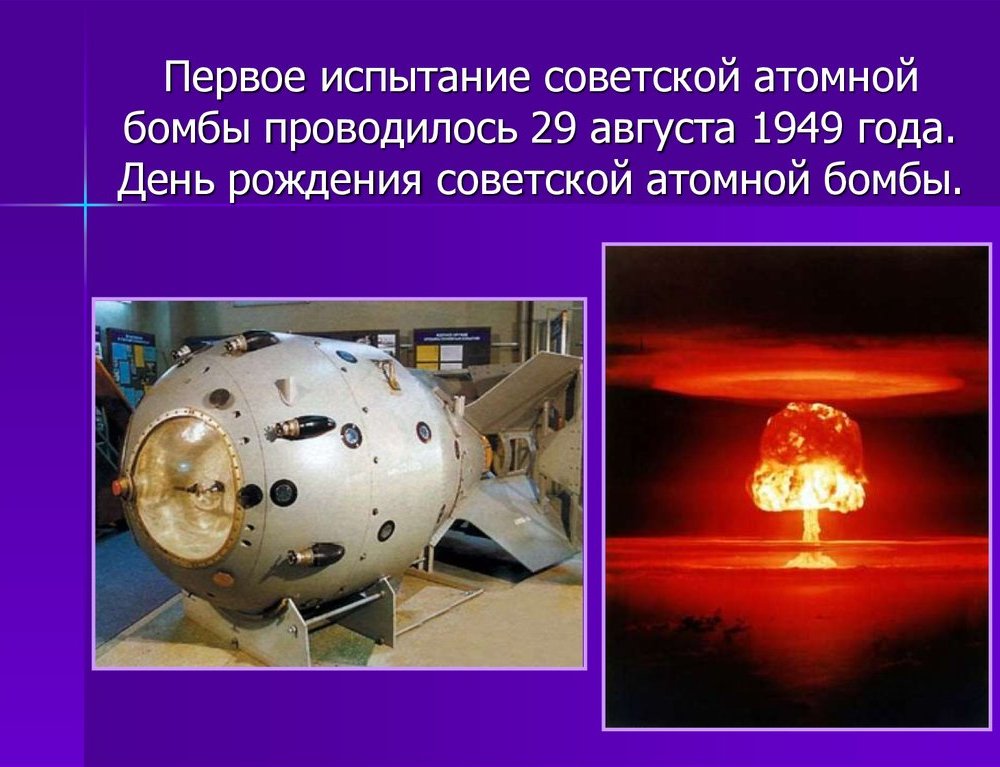 Первое испытание советской атомной бомбы проводилось 29 августа 1949 года. День рождения советской атомной бомбы.